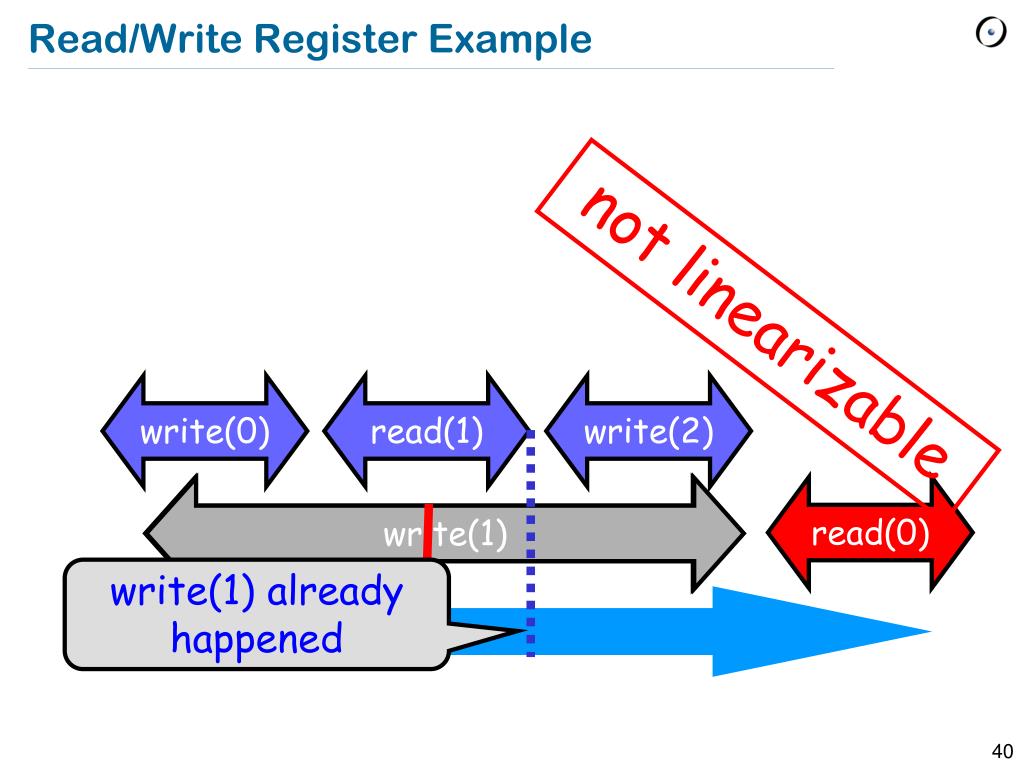 Read/Write Register Example

not linearizable

write(0)

read(1)

write(2)

write(1)

read(0)

write(1) already happened

40